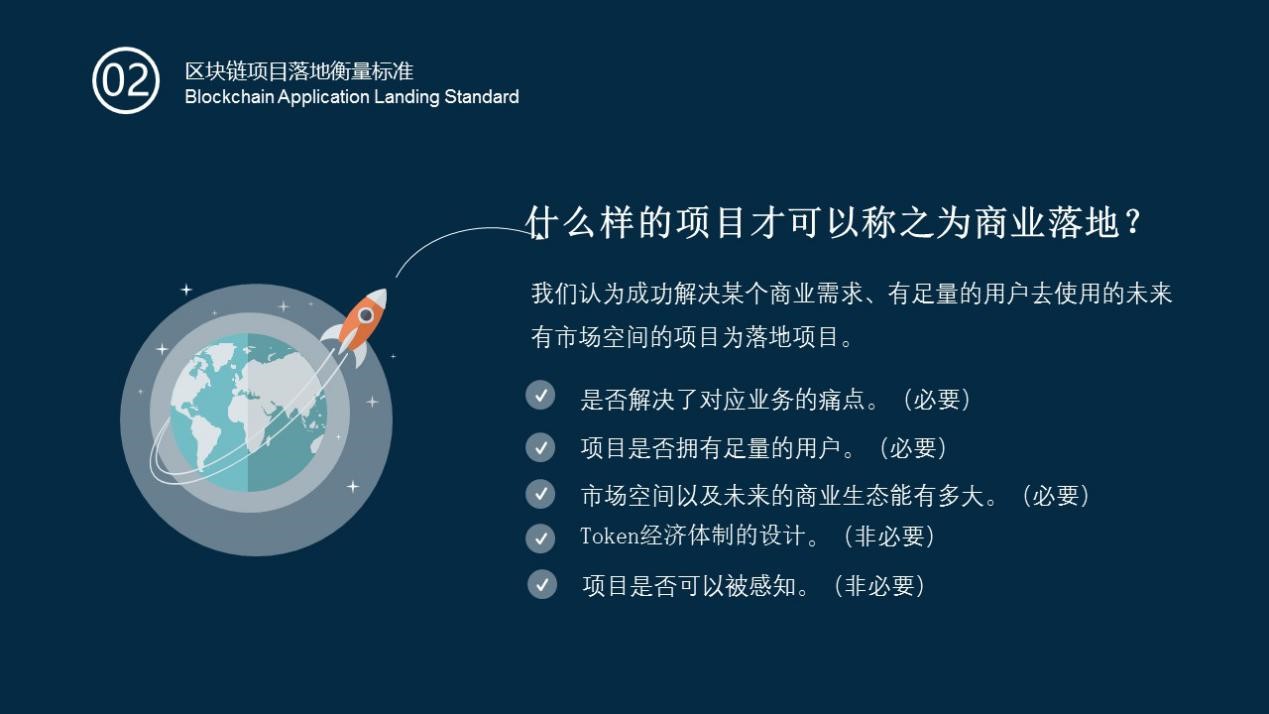 02

区块链项目落地衡量标准
Blockchain Application Landing Standard

什么样的项目才可以称之为商业落地？

我们认为成功解决某个商业需求、有足量的用户去使用的未来有市场空间的项目为落地项目。

是否解决了对应业务的痛点。（必要）

项目是否拥有足量的用户。（必要）

市场空间以及未来的商业生态能有多大。（必要）

Token经济体制的设计。（非必要）

项目是否可以被感知。（非必要）